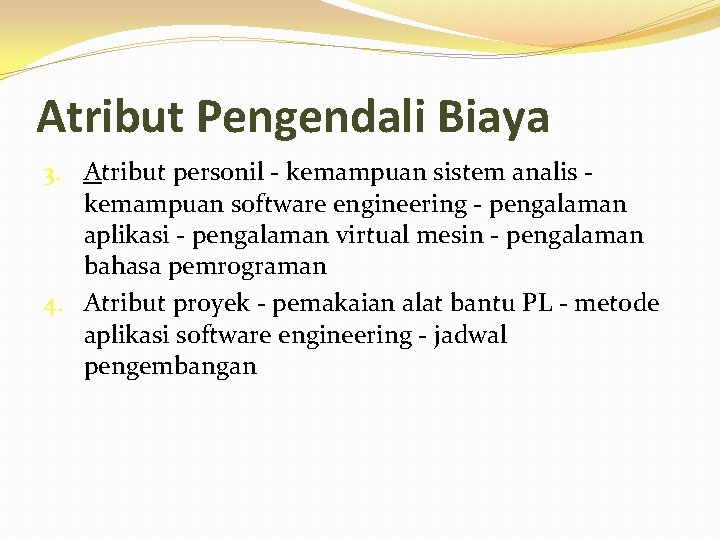 Atribut Pengendali Biaya

3. Atribut personil - kemampuan sistem analis - kemampuan software engineering - pengalaman aplikasi - pengalaman virtual mesin - pengalaman bahasa pemrograman

4. Atribut proyek - pemakaian alat bantu PL - metode aplikasi software engineering - jadwal pengembangan